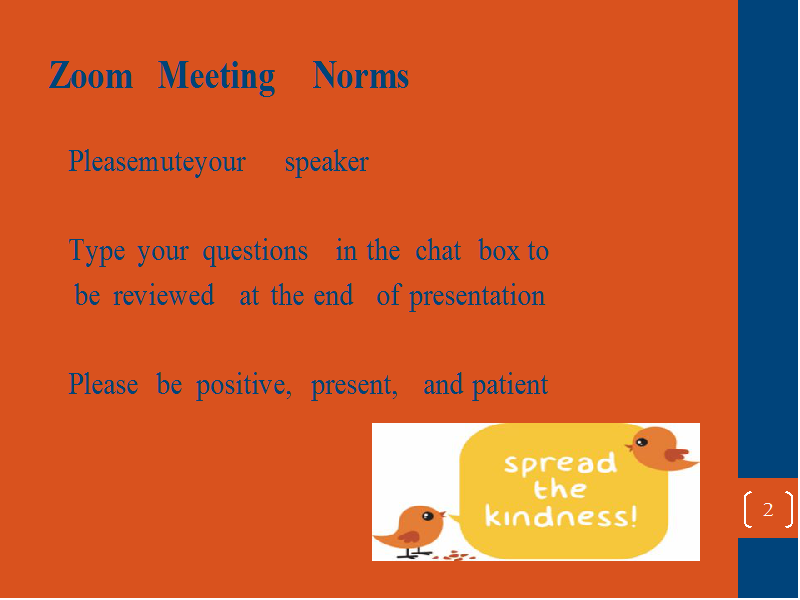 Zoom Meeting Norms

Pleasemuteyour speaker

Type your questions in the chat box to be reviewed at the end of presentation

Please be positive, present, and patient

spread the kindness!

2